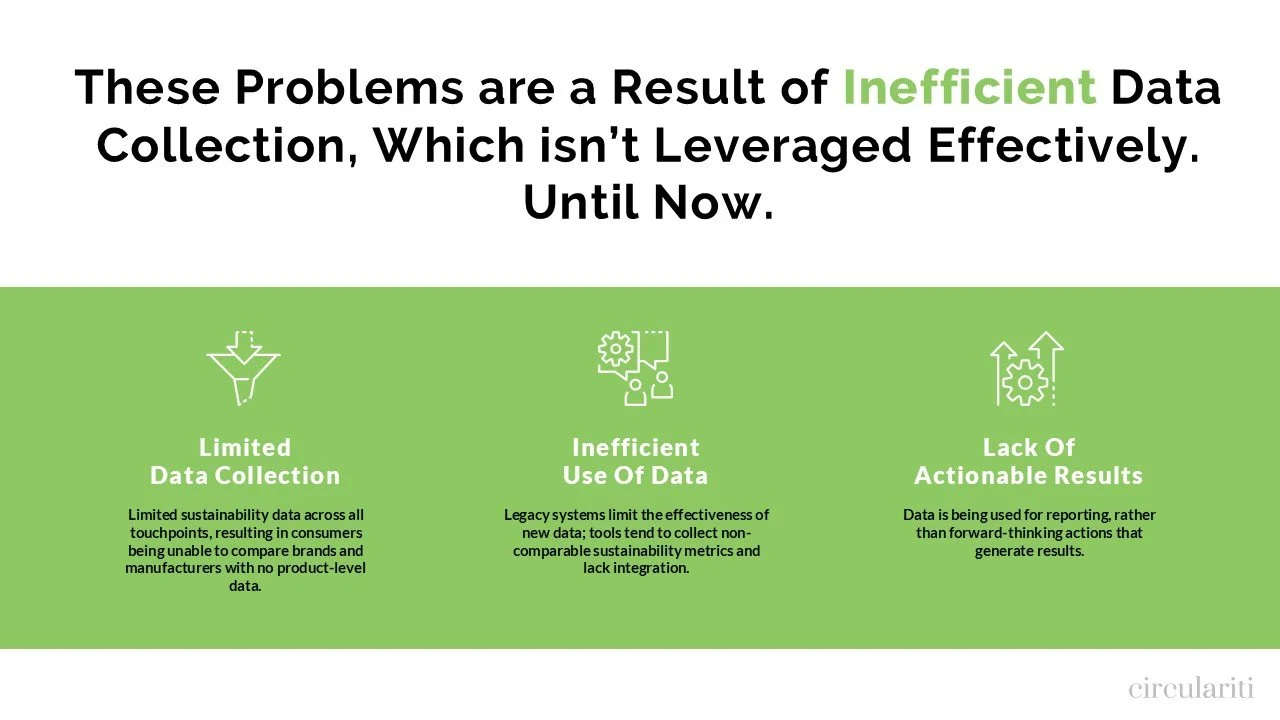 These Problems are a Result of Inefficient Data Collection, Which isn't Leveraged Effectively. Until Now.

Limited Data Collection

Limited sustainability data across all touchpoints, resulting in consumers being unable to compare brands and manufacturers with no product-level data.

Inefficient Use Of Data

Legacy systems limit the effectiveness of new data; tools tend to collect non-comparable sustainability metrics and lack integration.

Lack Of Actionable Results

Data is being used for reporting, rather than forward-thinking actions that generate results.

circulariti